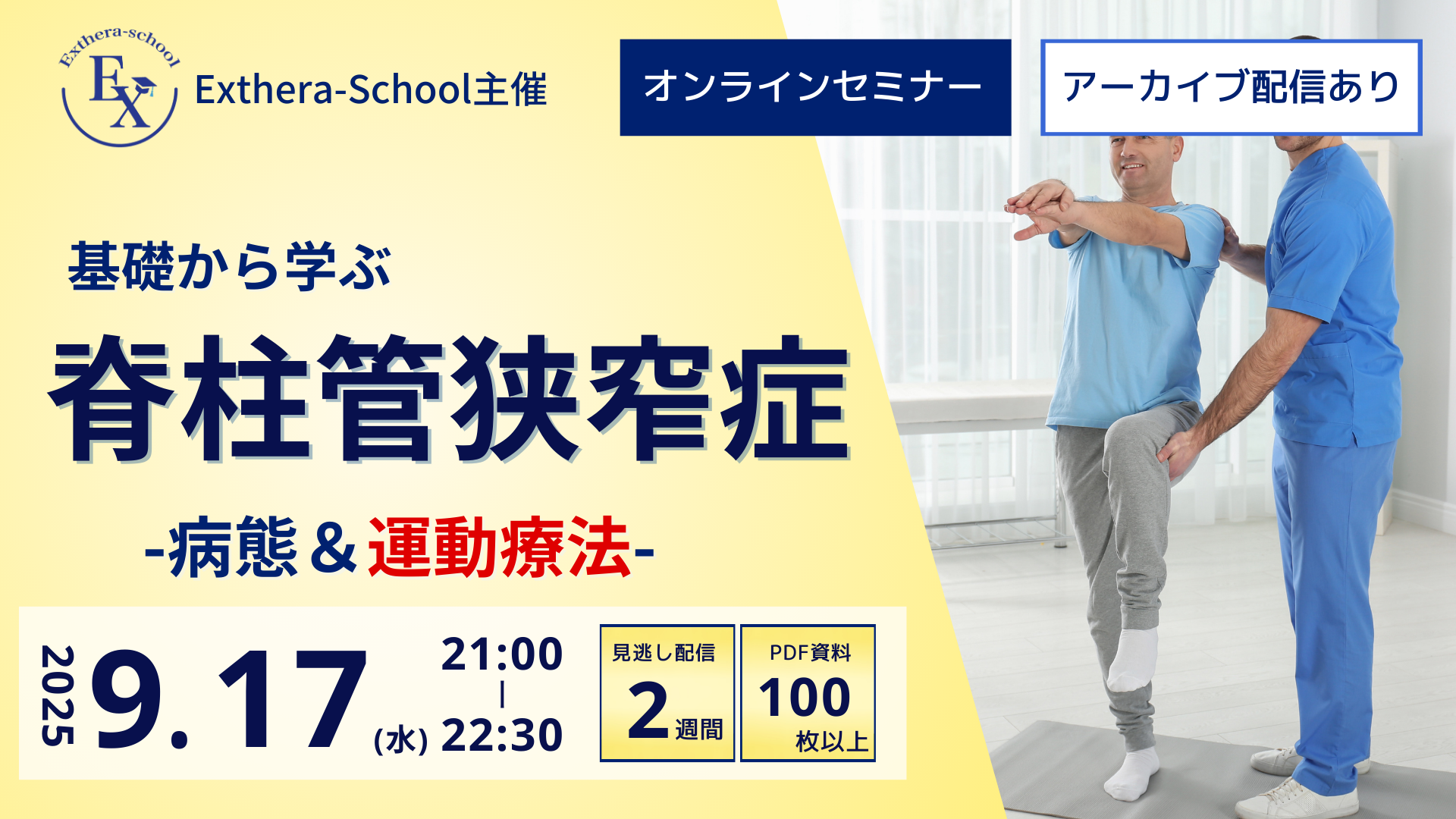 Exthera-school
EX
Exthera-School主催

オンラインセミナー

アーカイブ配信あり

基礎から学ぶ
脊柱管狭窄症
-病態＆運動療法-

2025
9.17 (水) 21:00 | 22:30

見逃し配信
2 週間

PDF資料
100 枚以上